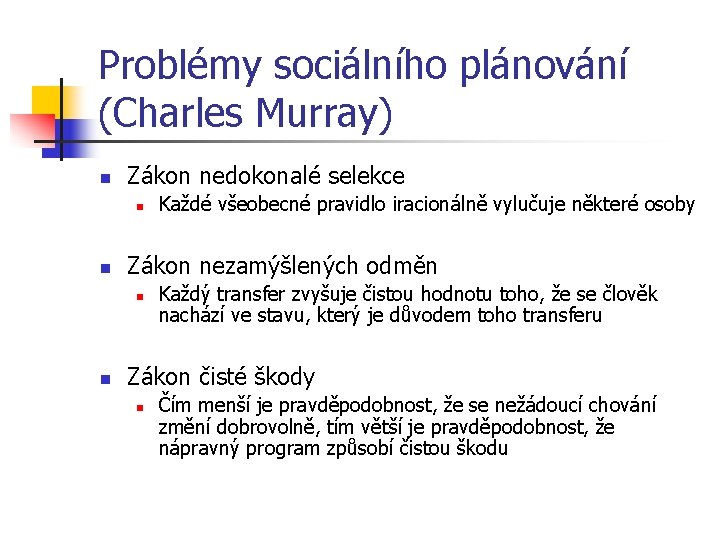 Problémy sociálního plánování (Charles Murray)

Zákon nedokonalé selekce

Každé všeobecné pravidlo iracionálně vylučuje některé osoby

Zákon nezamýšlených odměn

Každý transfer zvyšuje čistou hodnotu toho, že se člověk nachází ve stavu, který je důvodem toho transferu

Zákon čisté škody

Čím menší je pravděpodobnost, že se nežádoucí chování změní dobrovolně, tím větší je pravděpodobnost, že nápravný program způsobí čistou škodu